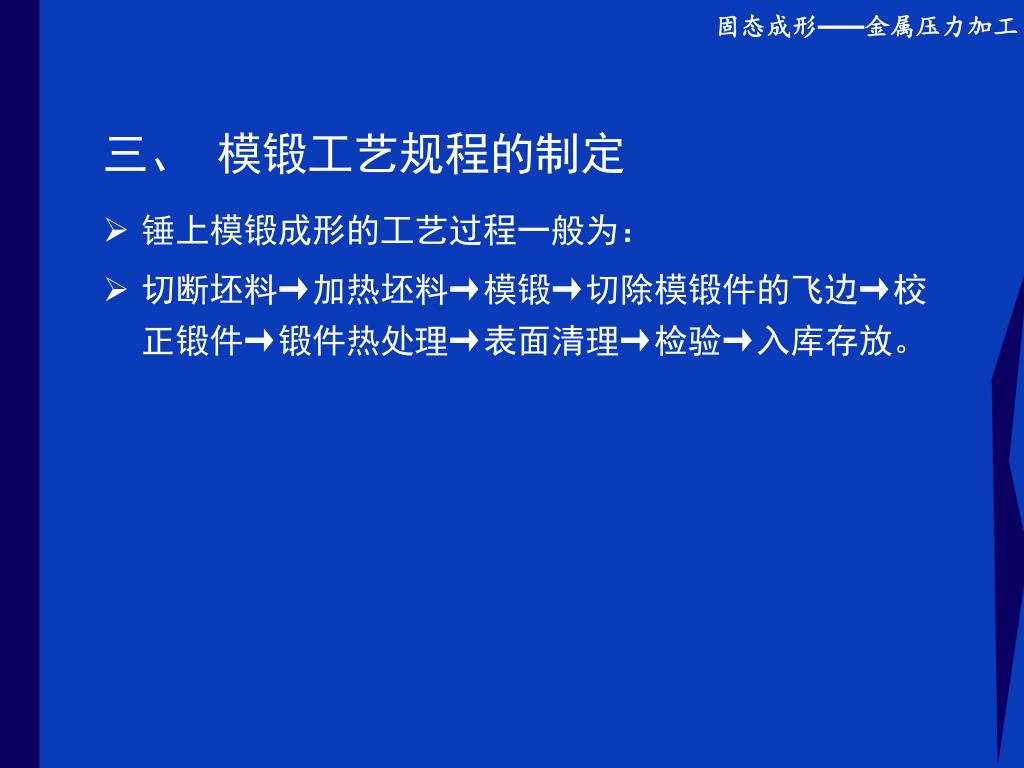 固态成形——金属压力加工

三、 模锻工艺规程的制定

➢ 锤上模锻成形的工艺过程一般为：

➢ 切断坯料→加热坯料→模锻→切除模锻件的飞边→校正锻件→锻件热处理→表面清理→检验→入库存放。